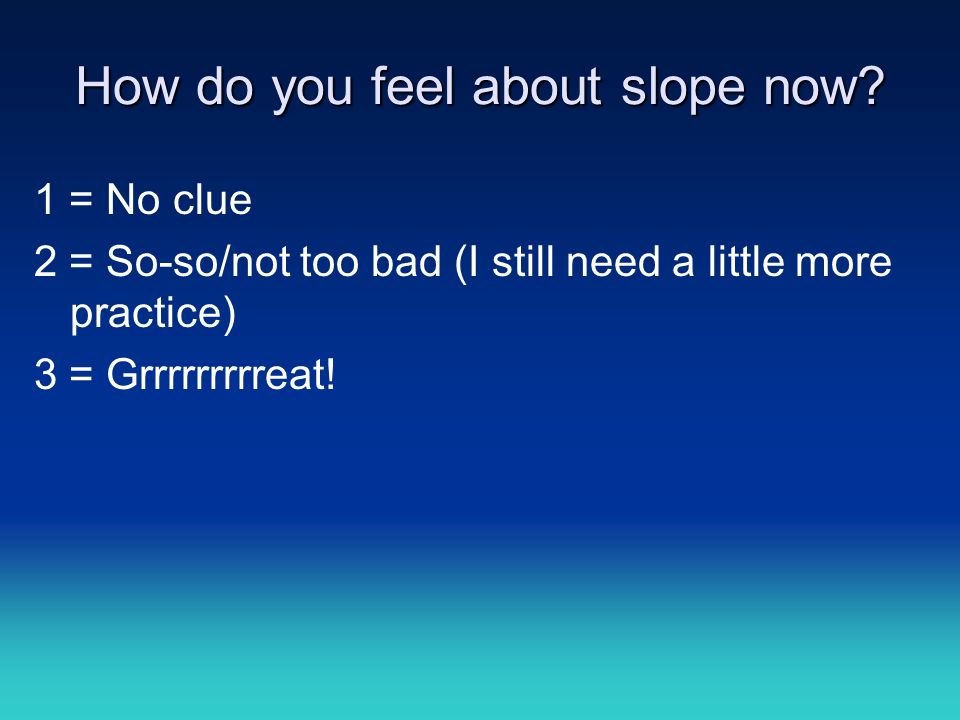 How do you feel about slope now?

1 = No clue

2 = So-so/not too bad (I still need a little more practice)

3 = Grrrrrrrrreat!